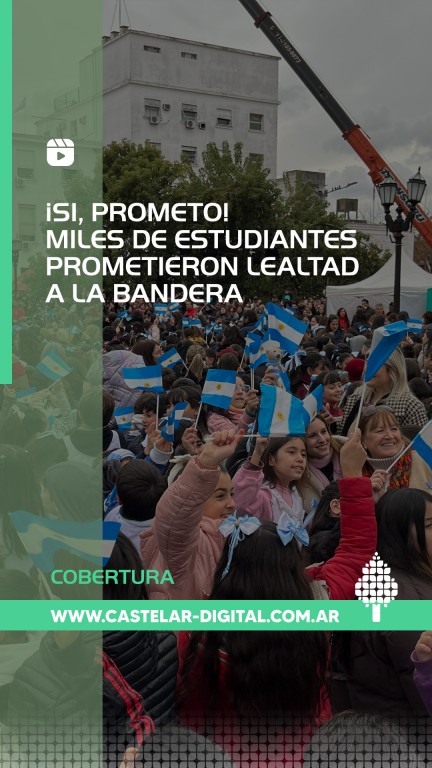 ¡SI, PROMETO!
MILES DE ESTUDIANTES PROMETIERON LEALTAD A LA BANDERA

COBERTURA

WWW.CASTELAR-DIGITAL.COM.AR